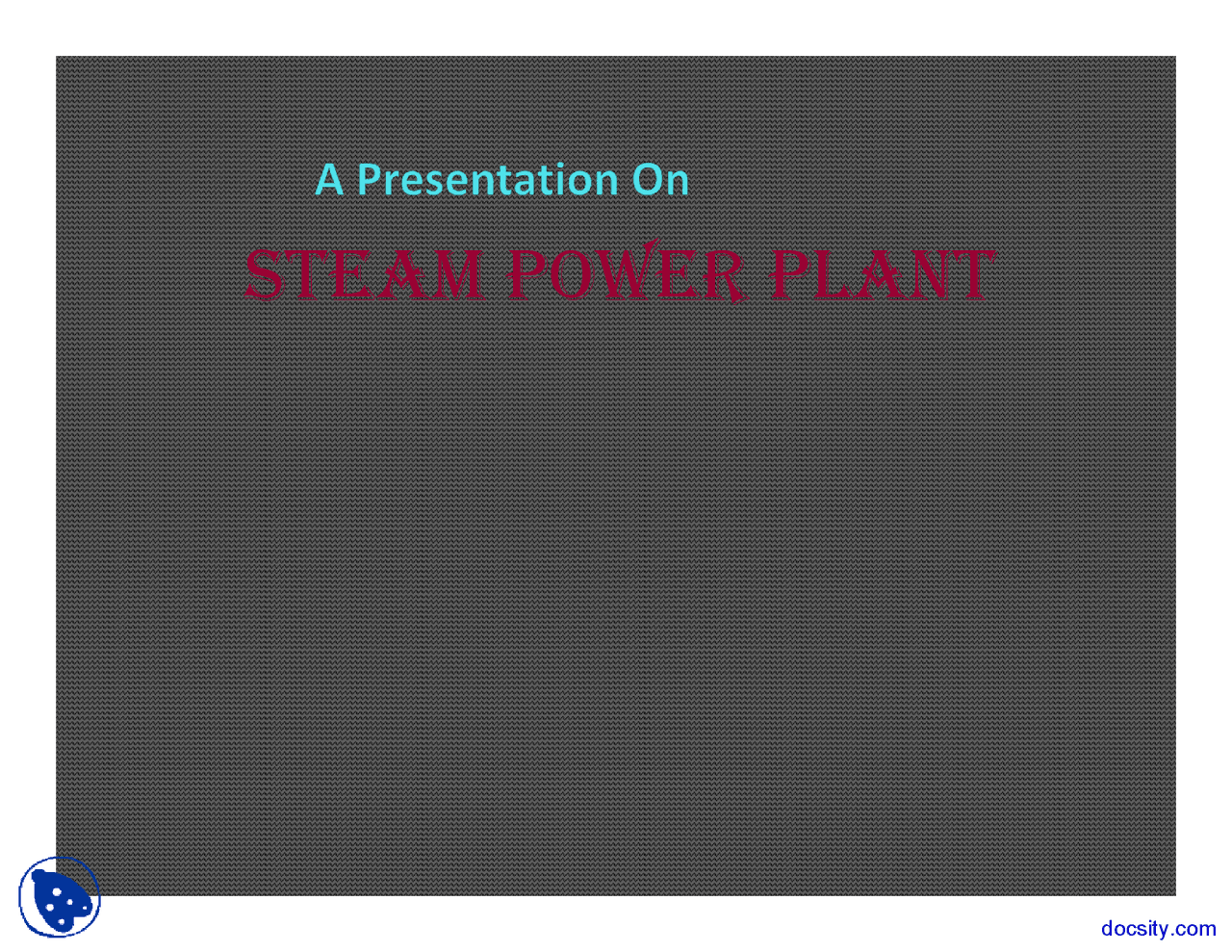 A Presentation On

STEAM POWER PLANT

docsity.com